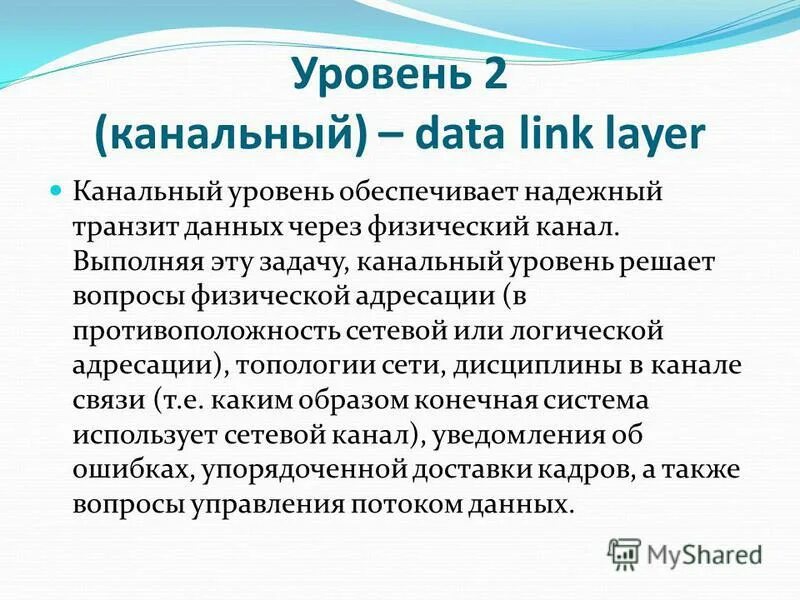 Уровень 2 (канальный) – data link layer

Канальный уровень обеспечивает надежный транзит данных через физический канал. Выполняя эту задачу, канальный уровень решает вопросы физической адресации (в противоположность сетевой или логической адресации), топологии сети, дисциплины в канале связи (т.е. каким образом конечная система использует сетевой канал), уведомления об ошибках, упорядоченной доставки кадров, а также вопросы управления потоком данных.

MyShared